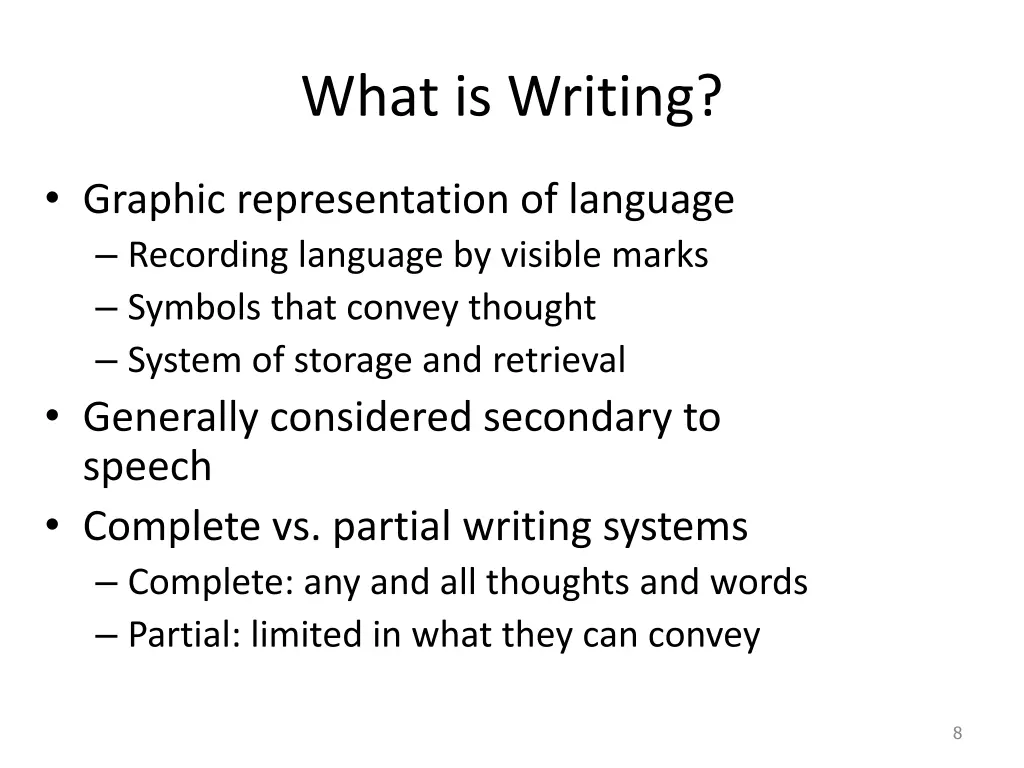 What is Writing?

• Graphic representation of language
– Recording language by visible marks
– Symbols that convey thought
– System of storage and retrieval
• Generally considered secondary to speech
• Complete vs. partial writing systems
– Complete: any and all thoughts and words
– Partial: limited in what they can convey

8